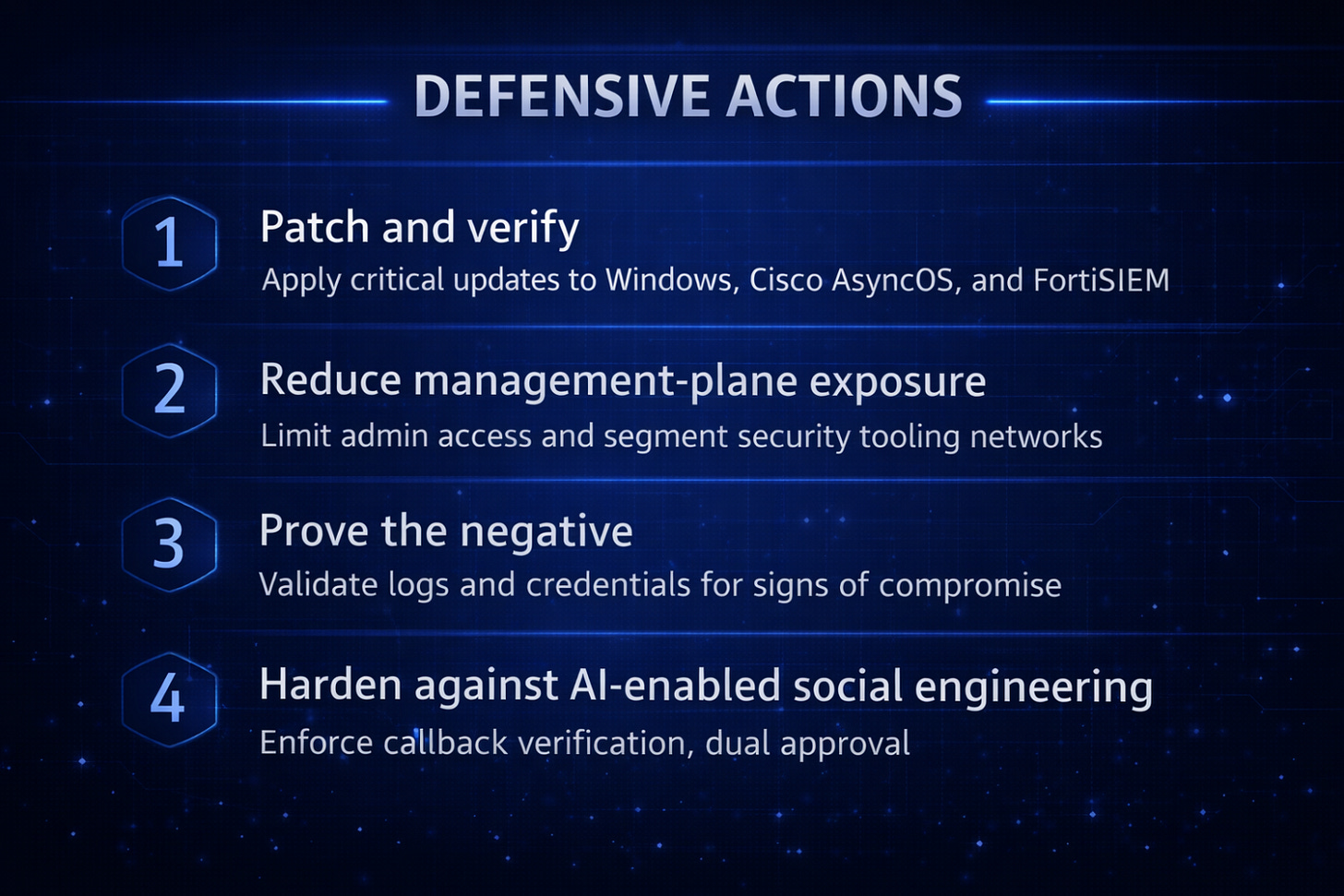 DEFENSIVE ACTIONS

1 Patch and verify

Apply critical updates to Windows, Cisco AsyncOS, and FortiSIEM

2 Reduce management-plane exposure

Limit admin access and segment security tooling networks

3 Prove the negative

Validate logs and credentials for signs of compromise

4 Harden against AI-enabled social engineering

Enforce callback verification, dual approval